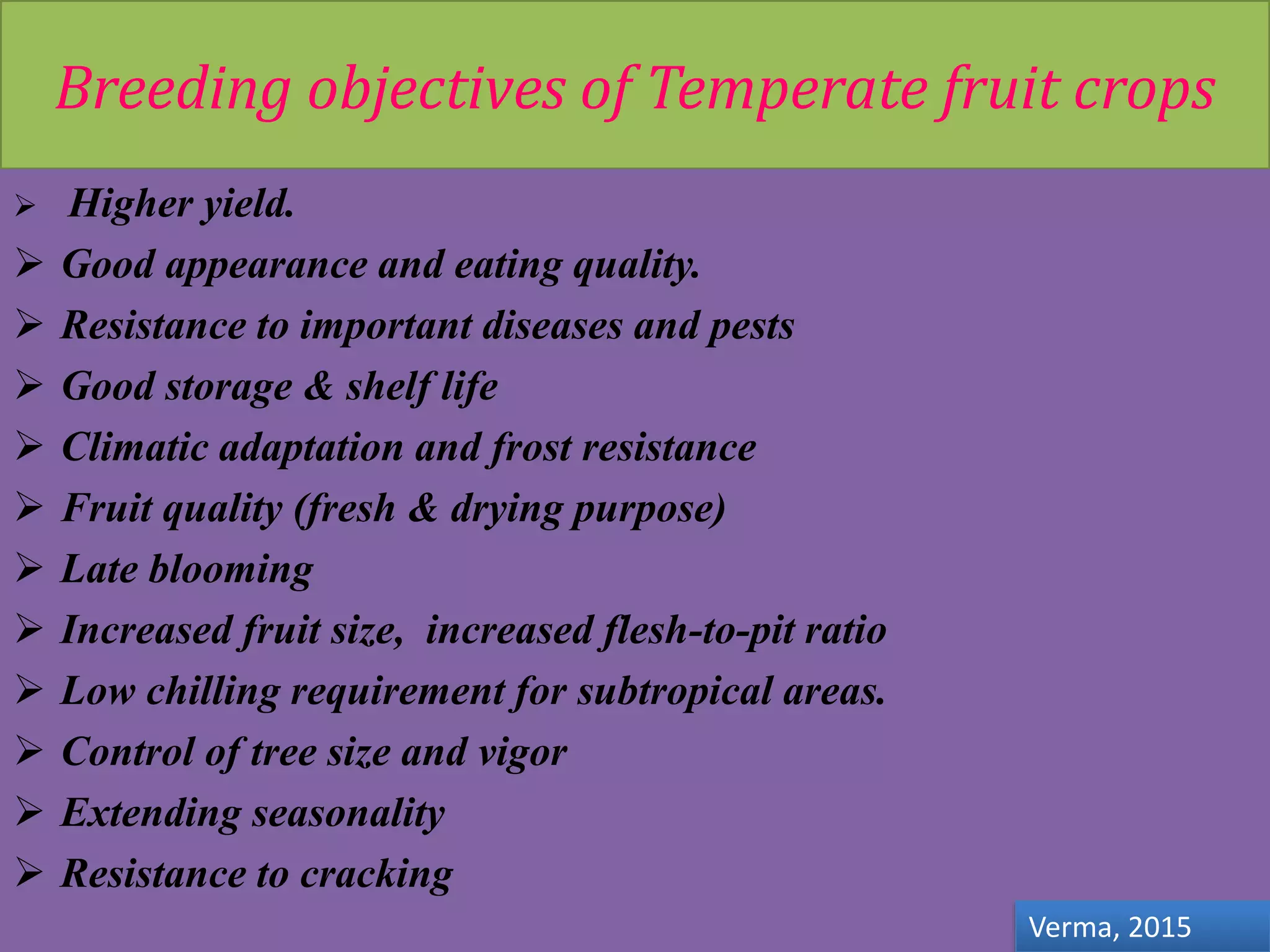 Breeding objectives of Temperate fruit crops

➢ Higher yield.
➢ Good appearance and eating quality.
➢ Resistance to important diseases and pests
➢ Good storage & shelf life
➢ Climatic adaptation and frost resistance
➢ Fruit quality (fresh & drying purpose)
➢ Late blooming
➢ Increased fruit size, increased flesh-to-pit ratio
➢ Low chilling requirement for subtropical areas.
➢ Control of tree size and vigor
➢ Extending seasonality
➢ Resistance to cracking

Verma, 2015